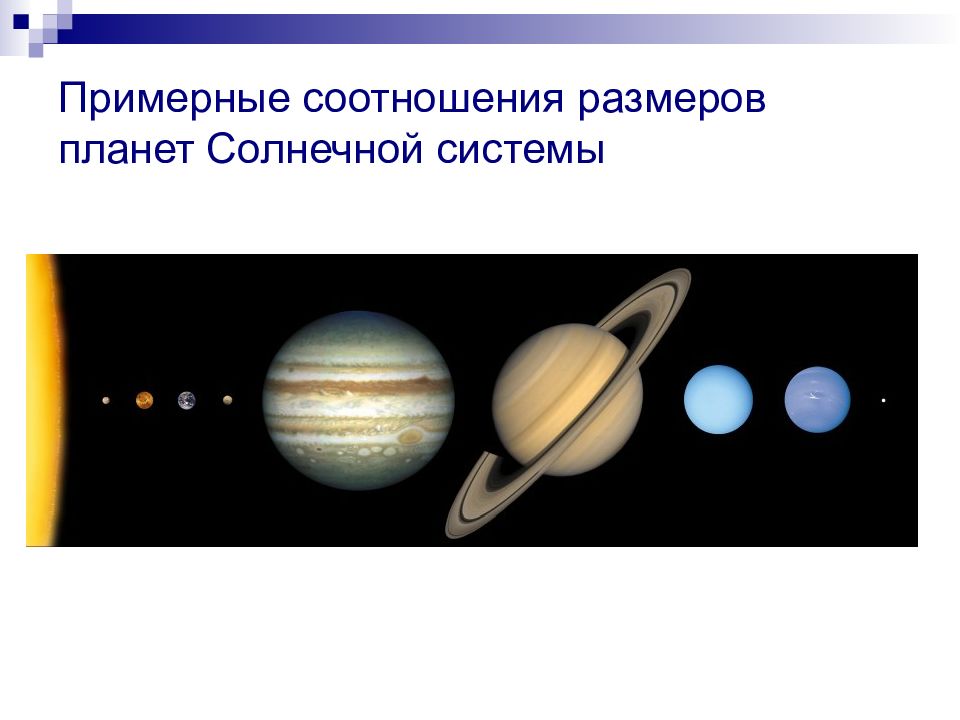 Примерные соотношения размеров планет Солнечной системы